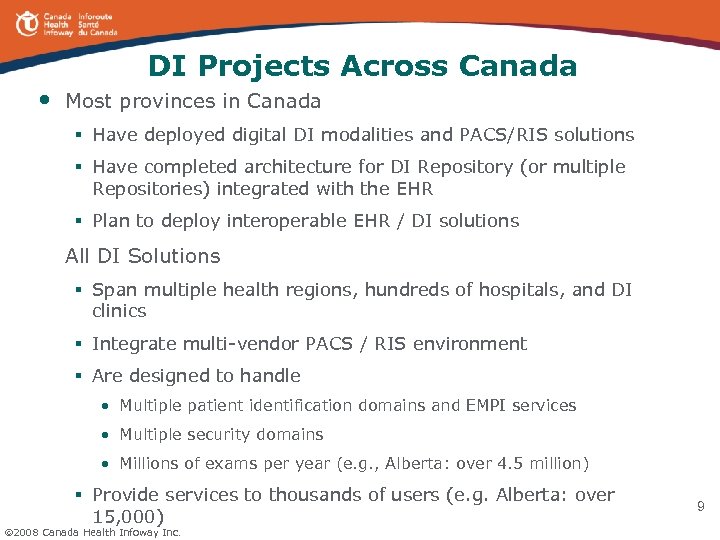 Canada Health Infoway
Inforoute Santé du Canada

DI Projects Across Canada

• Most provinces in Canada
▪ Have deployed digital DI modalities and PACS/RIS solutions
▪ Have completed architecture for DI Repository (or multiple Repositories) integrated with the EHR
▪ Plan to deploy interoperable EHR / DI solutions

All DI Solutions
▪ Span multiple health regions, hundreds of hospitals, and DI clinics
▪ Integrate multi-vendor PACS / RIS environment
▪ Are designed to handle
• Multiple patient identification domains and EMPI services
• Multiple security domains
• Millions of exams per year (e.g., Alberta: over 4.5 million)
▪ Provide services to thousands of users (e.g. Alberta: over 15,000)

9

©2008 Canada Health Infoway Inc.